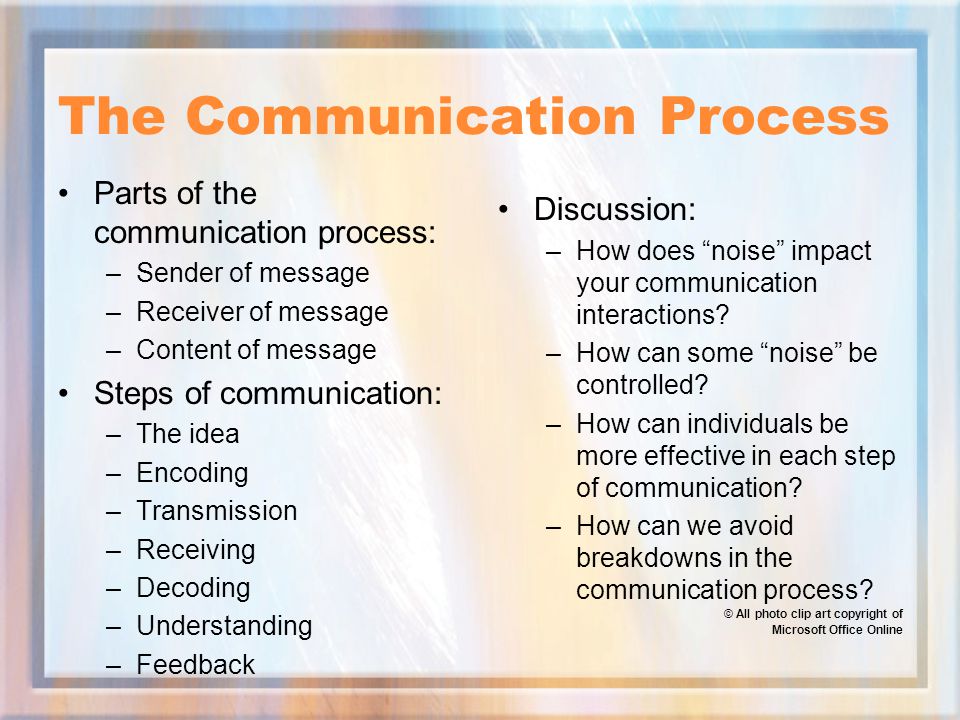 The Communication Process

• Parts of the communication process:
– Sender of message
– Receiver of message
– Content of message
• Steps of communication:
– The idea
– Encoding
– Transmission
– Receiving
– Decoding
– Understanding
– Feedback

• Discussion:
– How does “noise” impact your communication interactions?
– How can some “noise” be controlled?
– How can individuals be more effective in each step of communication?
– How can we avoid breakdowns in the communication process?

© All photo clip art copyright of Microsoft Office Online